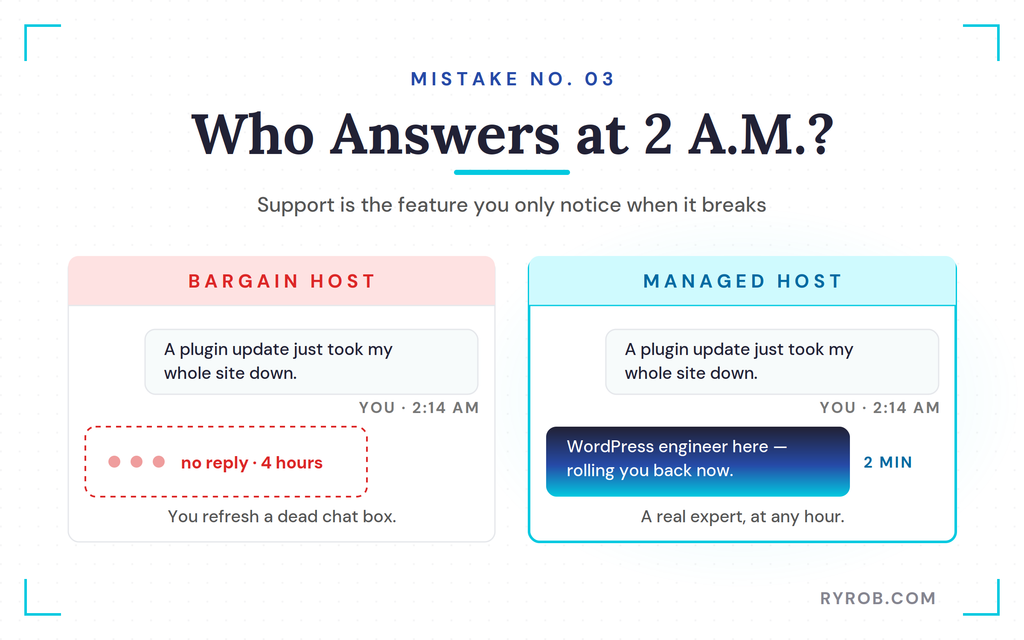 MISTAKE NO. 03

Who Answers at 2 A.M.?

Support is the feature you only notice when it breaks

BARGAIN HOST

A plugin update just took my whole site down.

YOU · 2:14 AM

no reply · 4 hours

You refresh a dead chat box.

MANAGED HOST

A plugin update just took my whole site down.

YOU · 2:14 AM

WordPress engineer here — rolling you back now.

2 MIN

A real expert, at any hour.

RYROB.COM